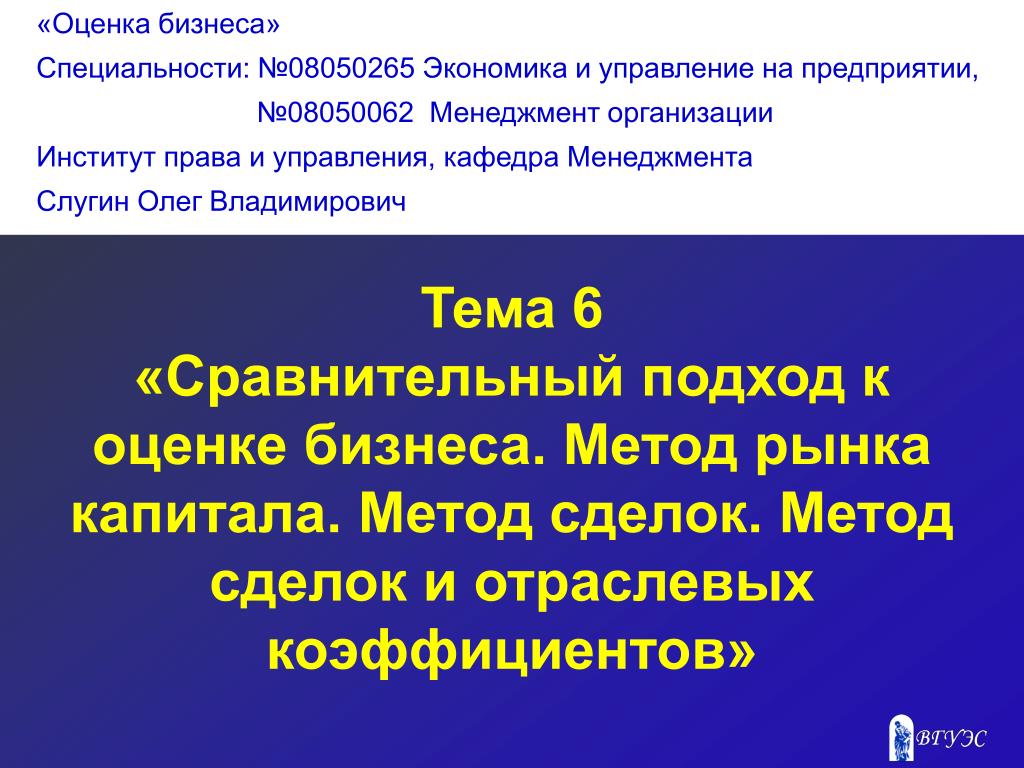 «Оценка бизнеса»

Специальности: №08050265 Экономика и управление на предприятии,

№08050062 Менеджмент организации

Институт права и управления, кафедра Менеджмента

Слугин Олег Владимирович

Тема 6
«Сравнительный подход к оценке бизнеса. Метод рынка капитала. Метод сделок. Метод сделок и отраслевых коэффициентов»

ВГУЭС